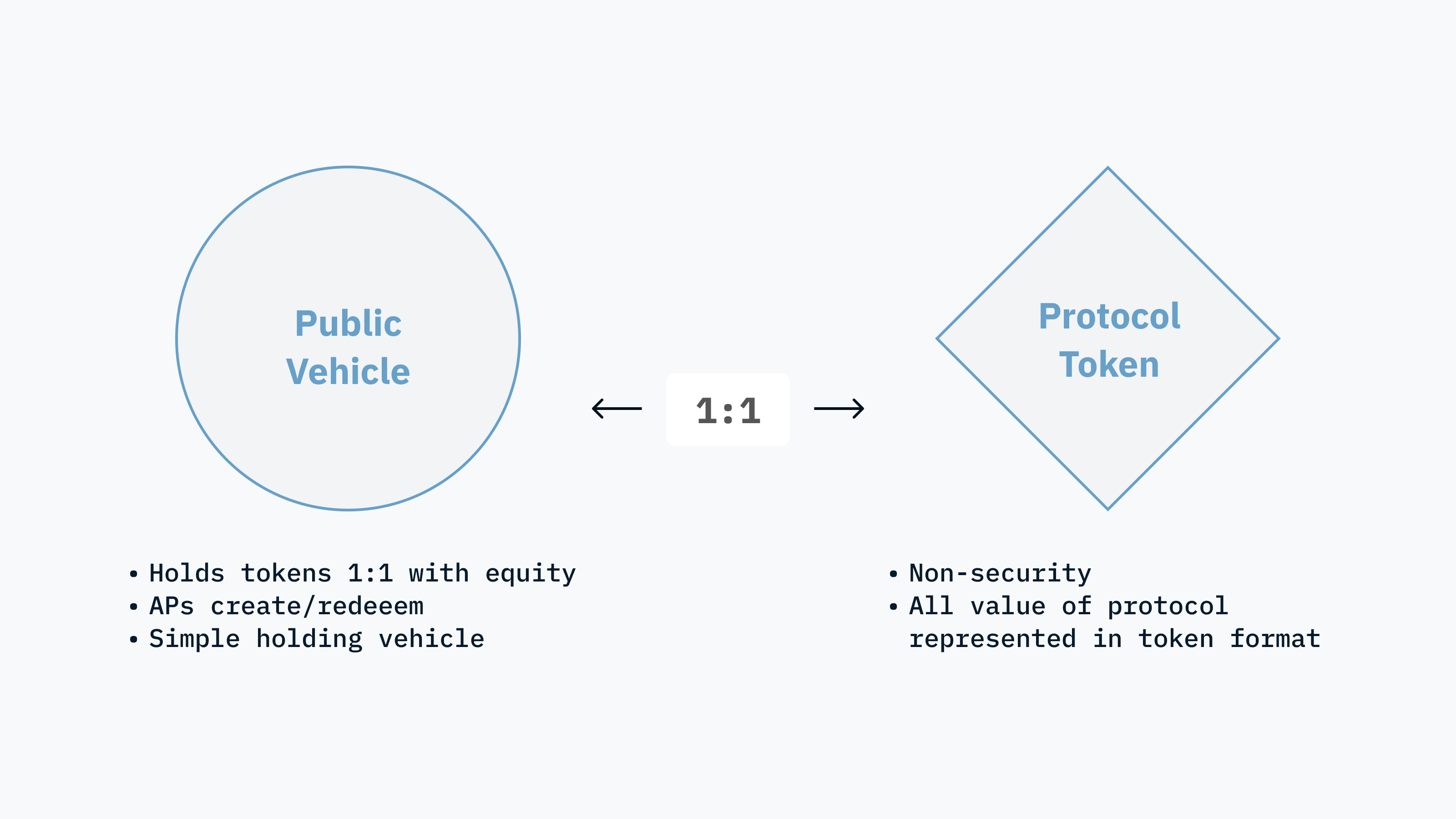 Public Vehicle

1:1

Protocol Token

• Holds tokens 1:1 with equity
• APs create/redeeem
• Simple holding vehicle

• Non-security
• All value of protocol represented in token format